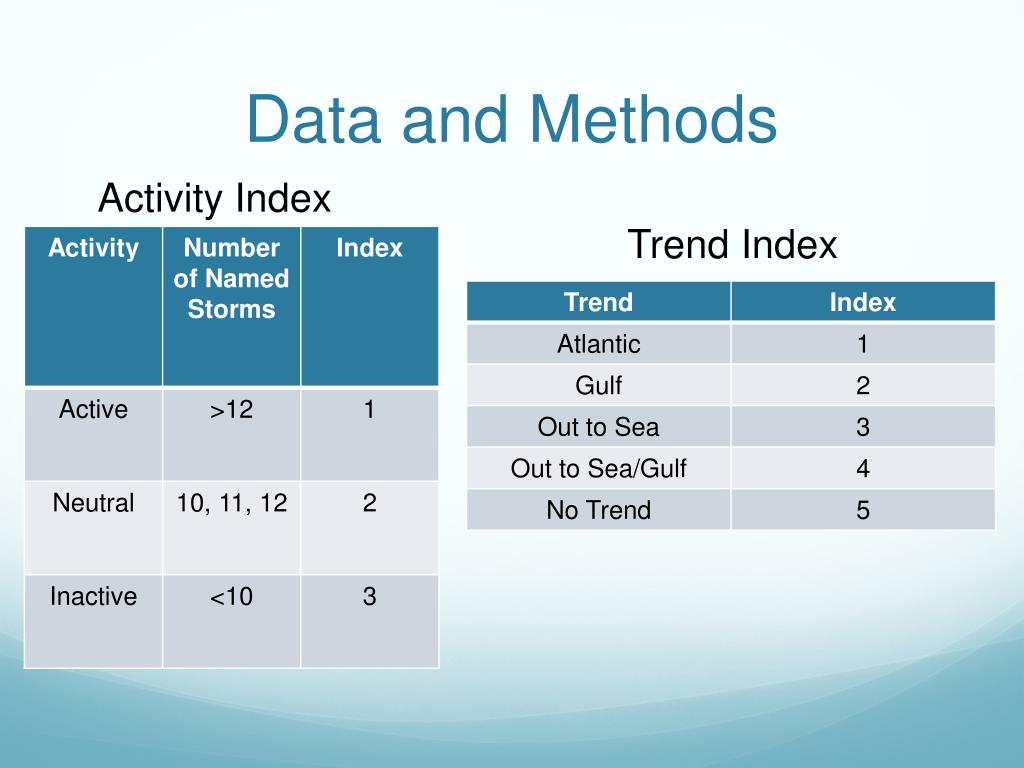 Data and Methods

Activity Index

| Activity | Number of Named Storms | Index |
|---|---|---|
| Active | >12 | 1 |
| Neutral | 10, 11, 12 | 2 |
| Inactive | <10 | 3 |

Trend Index

| Trend | Index |
|---|---|
| Atlantic | 1 |
| Gulf | 2 |
| Out to Sea | 3 |
| Out to Sea/Gulf | 4 |
| No Trend | 5 |